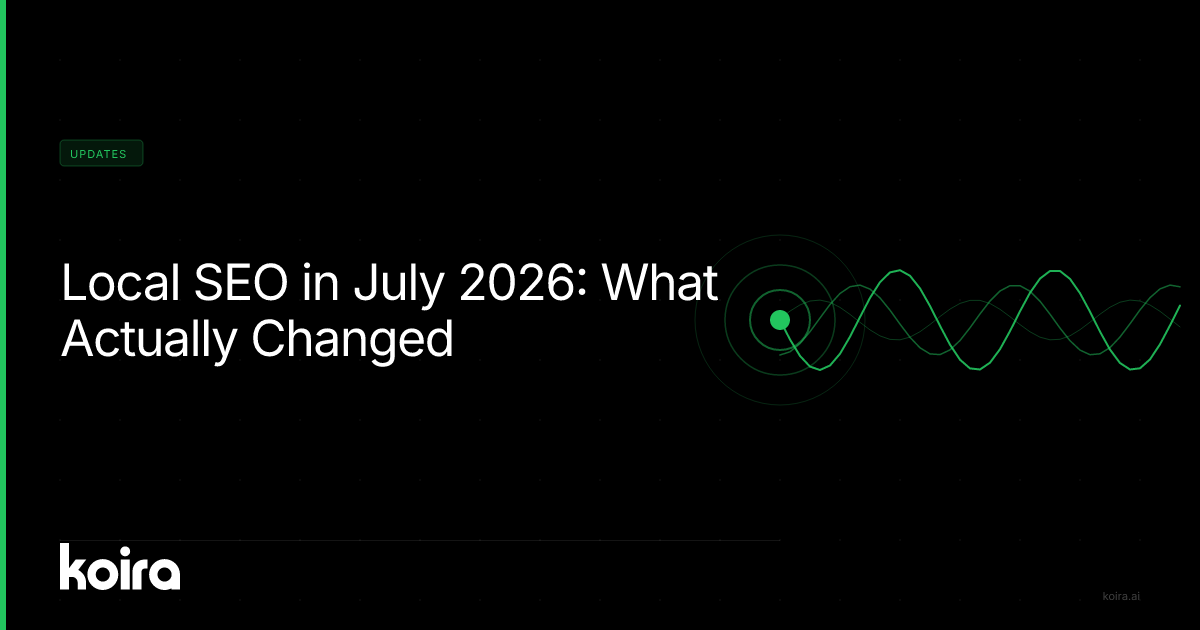 UPDATES

Local SEO in July 2026: What Actually Changed

koira

koira.ai